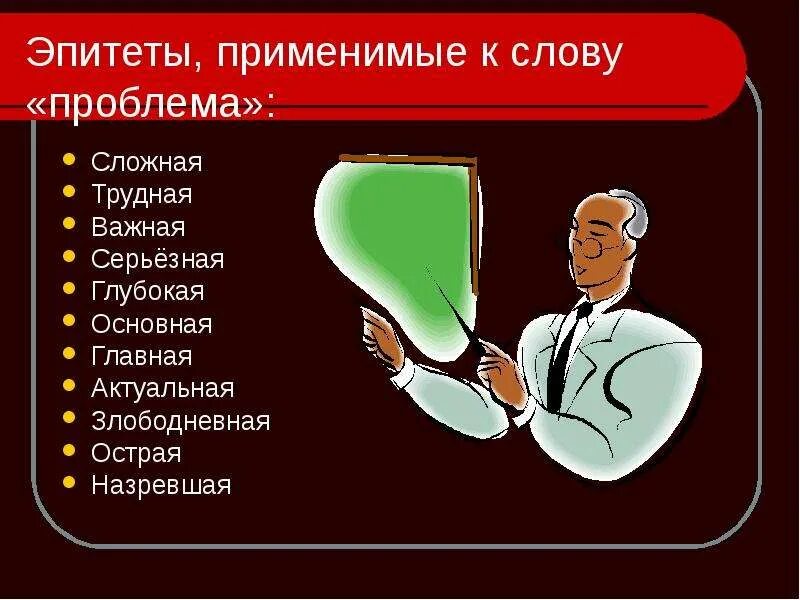 Эпитеты, применимые к слову «проблема»:

- Сложная
- Трудная
- Важная
- Серьёзная
- Глубокая
- Основная
- Главная
- Актуальная
- Злободневная
- Острая
- Назревшая